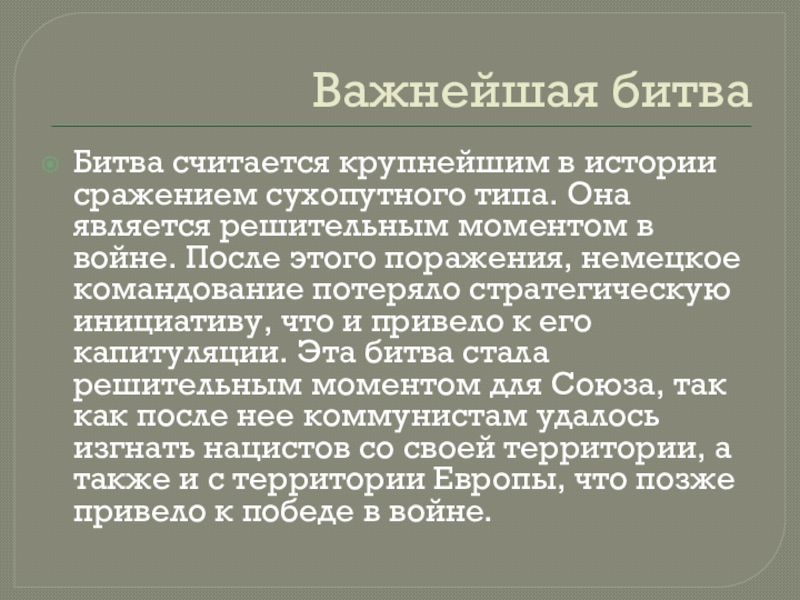 Важнейшая битва

Битва считается крупнейшим в истории сражением сухопутного типа. Она является решительным моментом в войне. После этого поражения, немецкое командование потеряло стратегическую инициативу, что и привело к его капитуляции. Эта битва стала решительным моментом для Союза, так как после нее коммунистам удалось изгнать нацистов со своей территории, а также и с территории Европы, что позже привело к победе в войне.